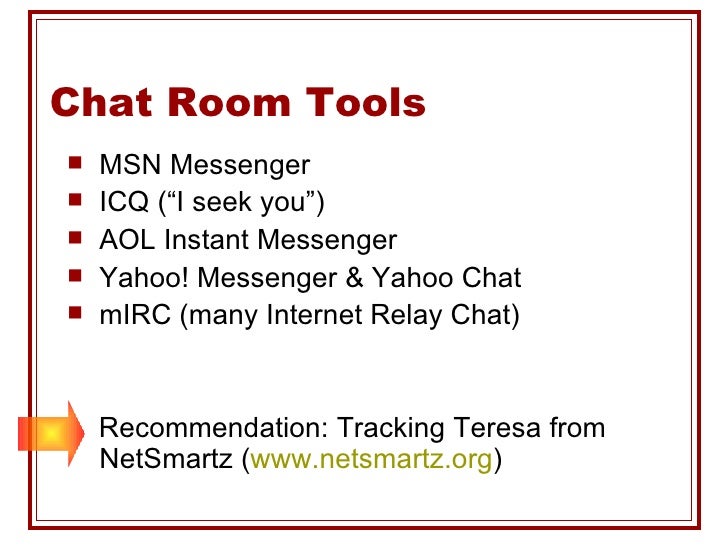 Chat Room Tools

- MSN Messenger
- ICQ (“I seek you”)
- AOL Instant Messenger
- Yahoo! Messenger & Yahoo Chat
- mIRC (many Internet Relay Chat)

Recommendation: Tracking Teresa from NetSmartz (www.netsmartz.org)